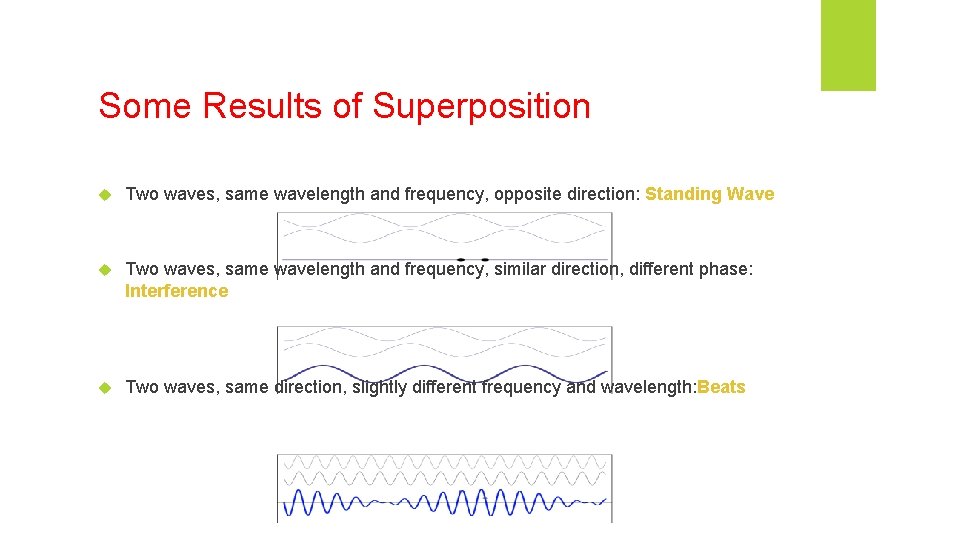 Some Results of Superposition

Two waves, same wavelength and frequency, opposite direction: Standing Wave

Two waves, same wavelength and frequency, similar direction, different phase: Interference

Two waves, same direction, slightly different frequency and wavelength:Beats